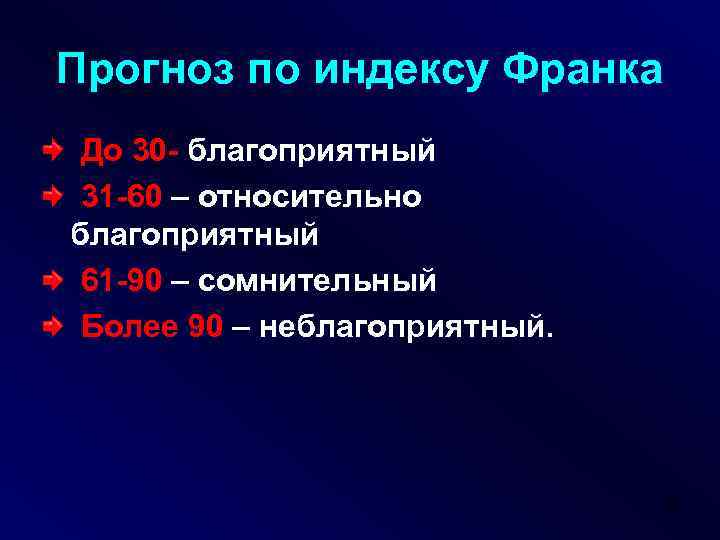 Прогноз по индексу Франка

До 30- благоприятный

31-60 – относительно благоприятный

61-90 – сомнительный

Более 90 – неблагоприятный.